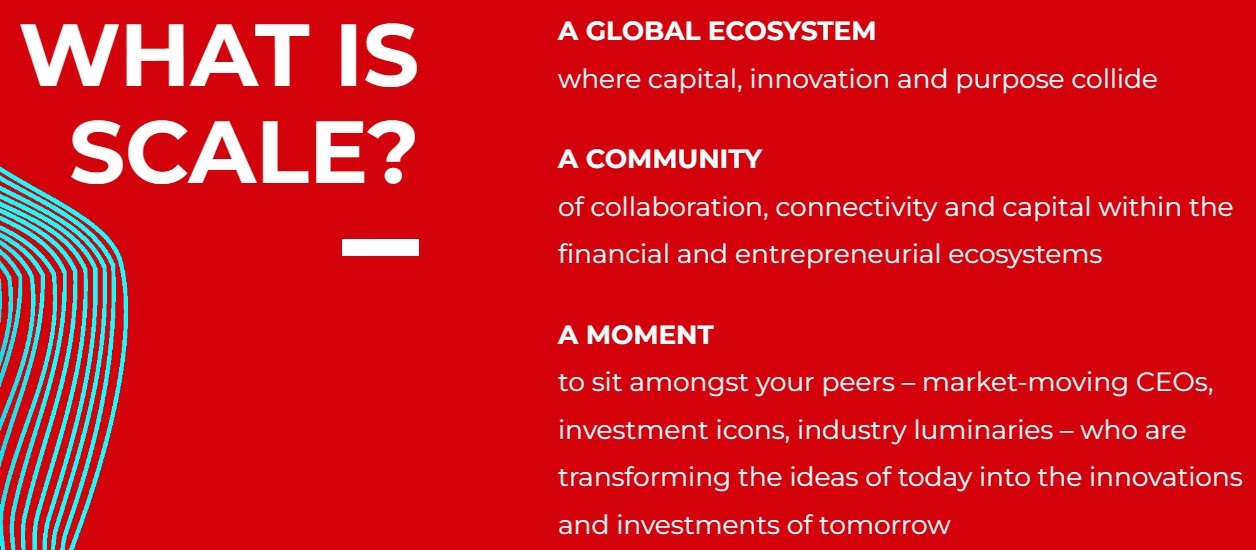 WHAT IS SCALE?

A GLOBAL ECOSYSTEM
where capital, innovation and purpose collide

A COMMUNITY
of collaboration, connectivity and capital within the financial and entrepreneurial ecosystems

A MOMENT
to sit amongst your peers – market-moving CEOs, investment icons, industry luminaries – who are transforming the ideas of today into the innovations and investments of tomorrow